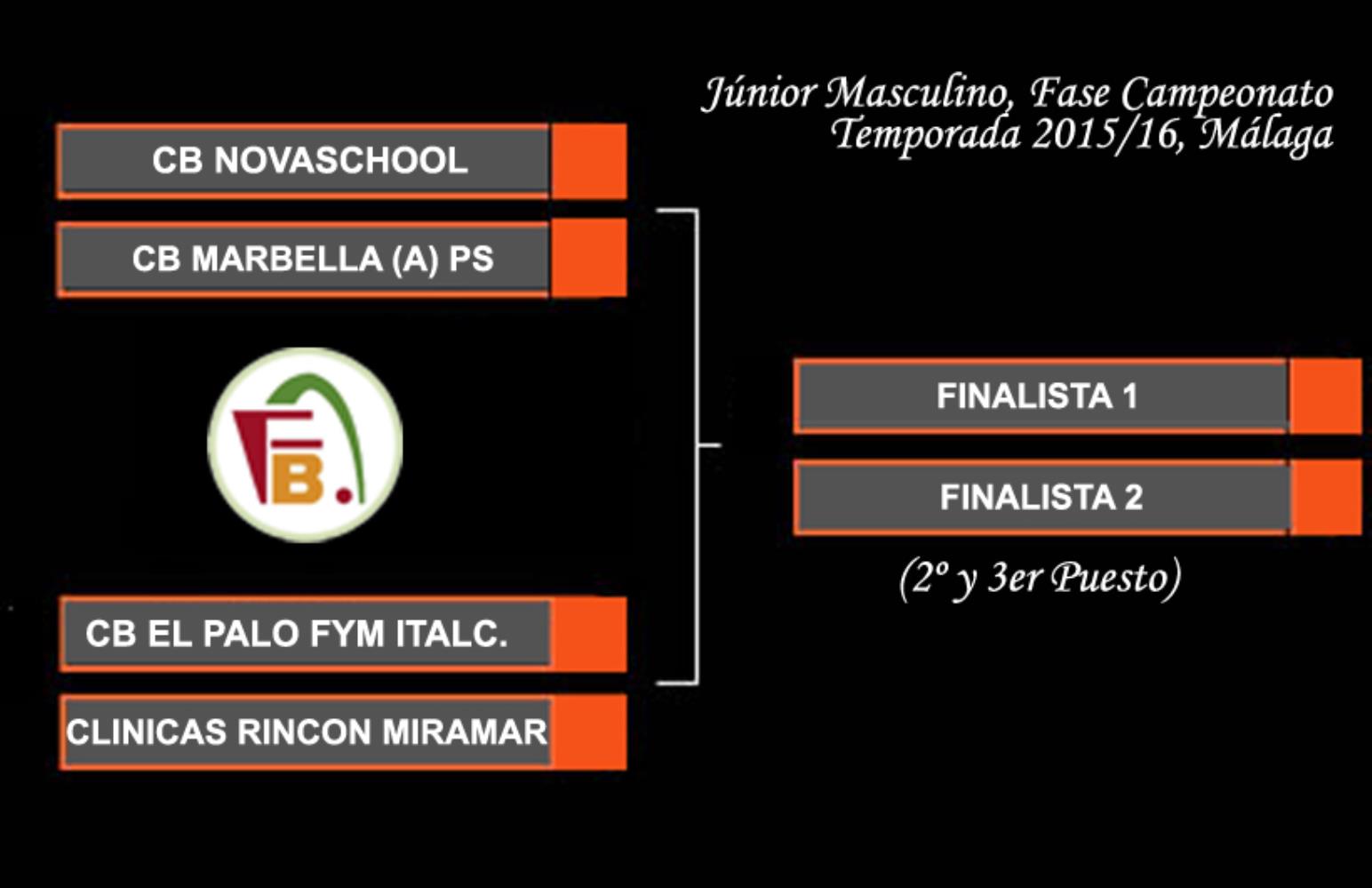 Júnior Masculino, Fase Campeonato
Temporada 2015/16, Málaga

CB NOVASCHOOL

CB MARBELLA (A) PS

FB.

CB EL PALO FYM ITALC.

CLINICAS RINCON MIRAMAR

FINALISTA 1

FINALISTA 2

(2º y 3er Puesto)